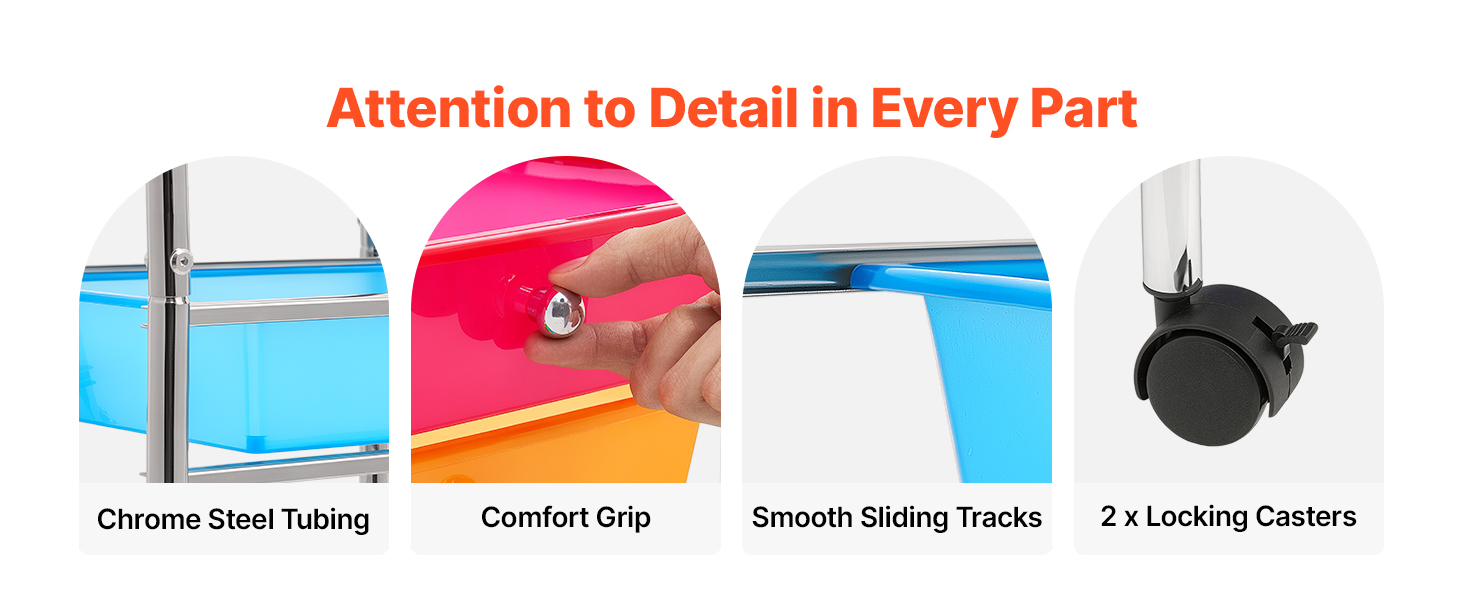 Attention to Detail in Every Part

Chrome Steel Tubing

Comfort Grip

Smooth Sliding Tracks

2 x Locking Casters